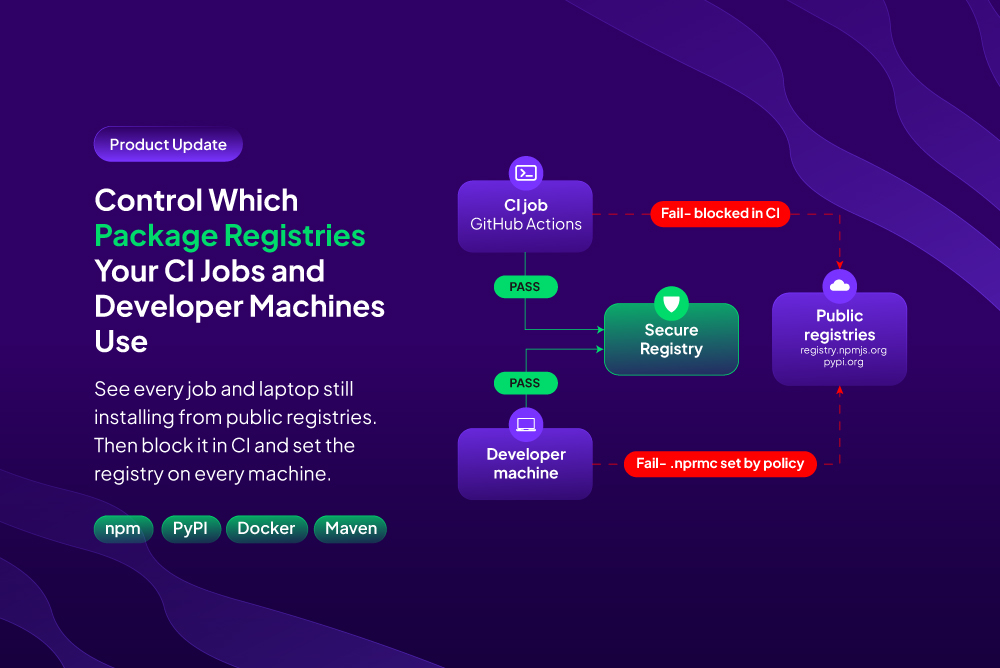 Product Update

Control Which Package Registries Your CI Jobs and Developer Machines Use

See every job and laptop still installing from public registries. Then block it in CI and set the registry on every machine.

npm PyPI Docker Maven

CI job
GitHub Actions

Fail- blocked in CI

PASS

Secure Registry

Public registries
registry.npmjs.org
pypi.org

PASS

Developer machine

Fail- .nprmc set by policy